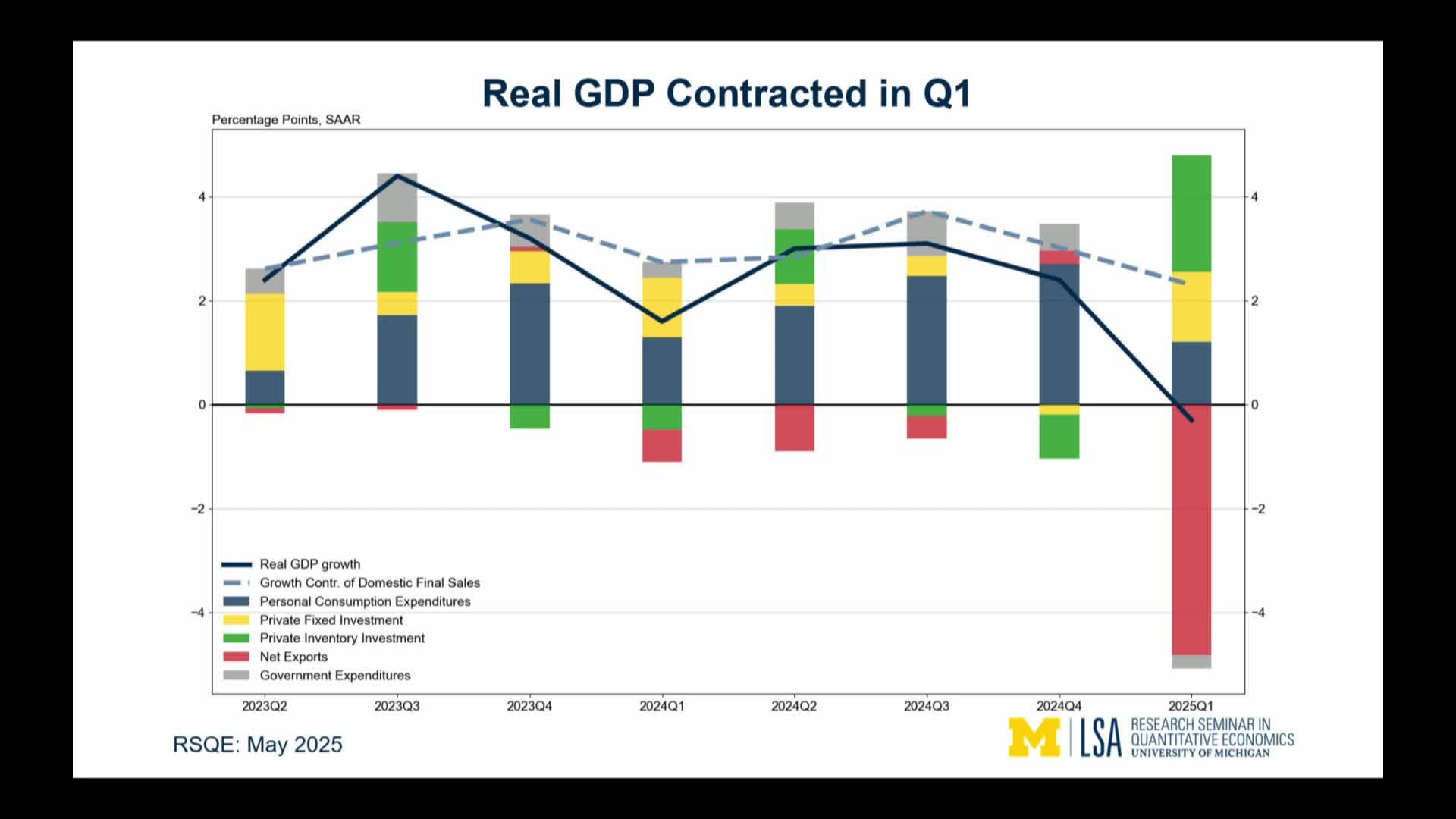 Real GDP Contracted in Q1

Percentage Points, SAAR

4
2
0
−2
−4

4
2
0
−2
−4

Real GDP growth
Growth Contr. of Domestic Final Sales
Personal Consumption Expenditures
Private Fixed Investment
Private Inventory Investment
Net Exports
Government Expenditures

2023Q2
2023Q3
2023Q4
2024Q1
2024Q2
2024Q3
2024Q4
2025Q1

RSQE: May 2025

M | LSA RESEARCH SEMINAR IN QUANTITATIVE ECONOMICS UNIVERSITY OF MICHIGAN